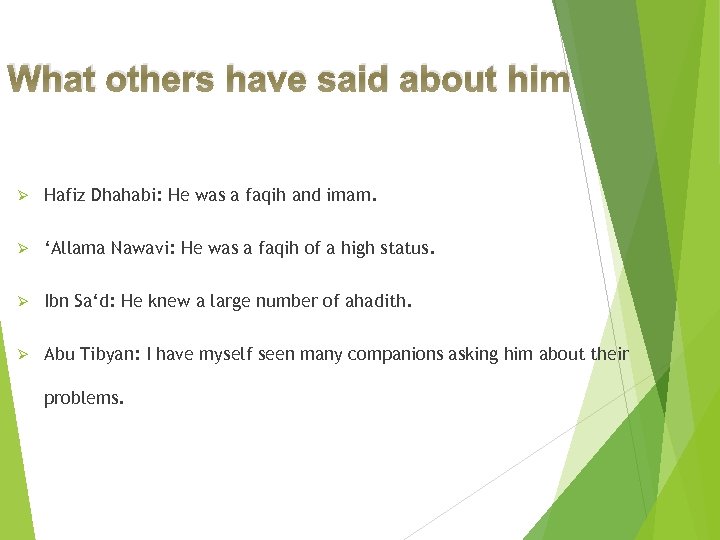 What others have said about him

➢ Hafiz Dhahabi: He was a faqih and imam.

➢ ‘Allama Nawavi: He was a faqih of a high status.

➢ Ibn Sa‘d: He knew a large number of ahadith.

➢ Abu Tibyan: I have myself seen many companions asking him about their problems.